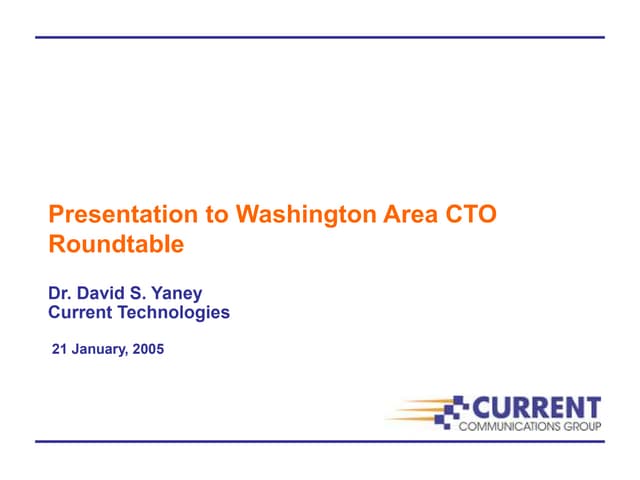 Presentation to Washington Area CTO Roundtable

Dr. David S. Yaney
Current Technologies

21 January, 2005

CURRENT
COMMUNICATIONS GROUP